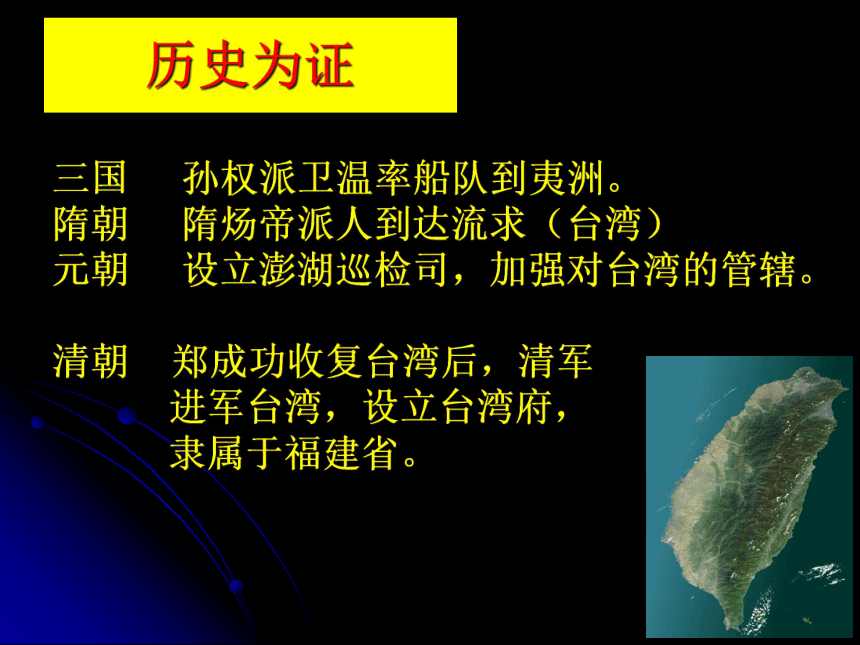 历史为证

三国　孙权派卫温率船队到夷洲。
隋朝　隋炀帝派人到达流求（台湾）
元朝　设立澎湖巡检司，加强对台湾的管辖。

清朝　郑成功收复台湾后，清军进军台湾，设立台湾府，隶属于福建省。